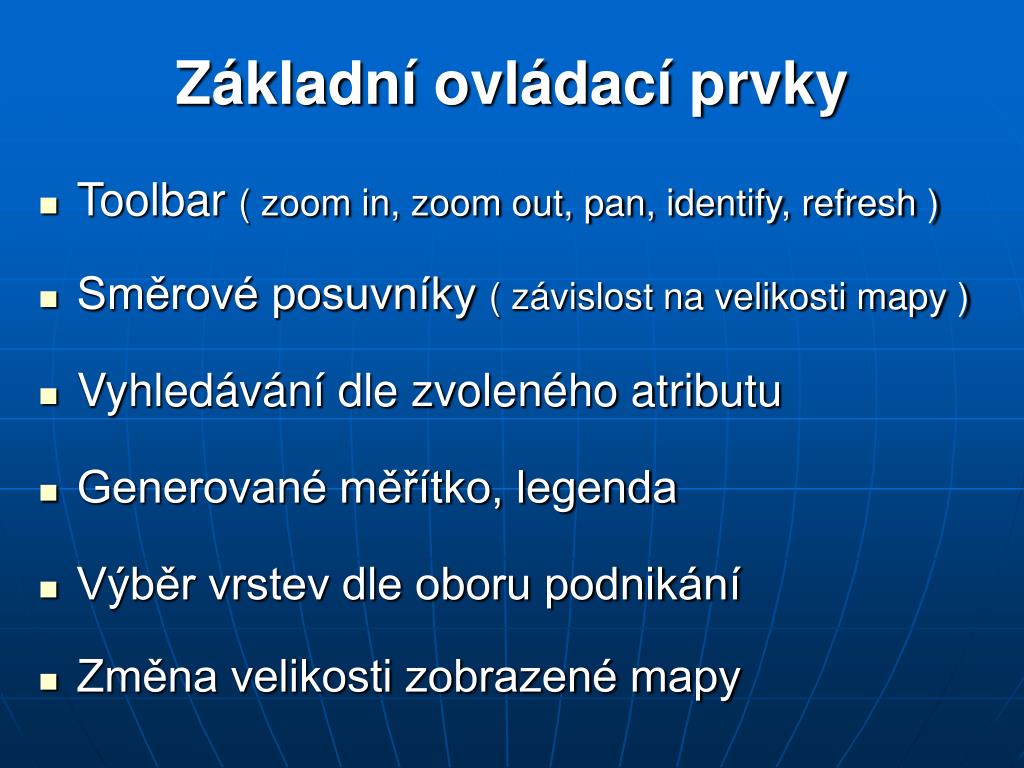 Základní ovládací prvky

- Toolbar ( zoom in, zoom out, pan, identify, refresh )
- Směrové posuvníky ( závislost na velikosti mapy )
- Vyhledávání dle zvoleného atributu
- Generované měřítko, legenda
- Výběr vrstev dle oboru podnikání
- Změna velikosti zobrazené mapy